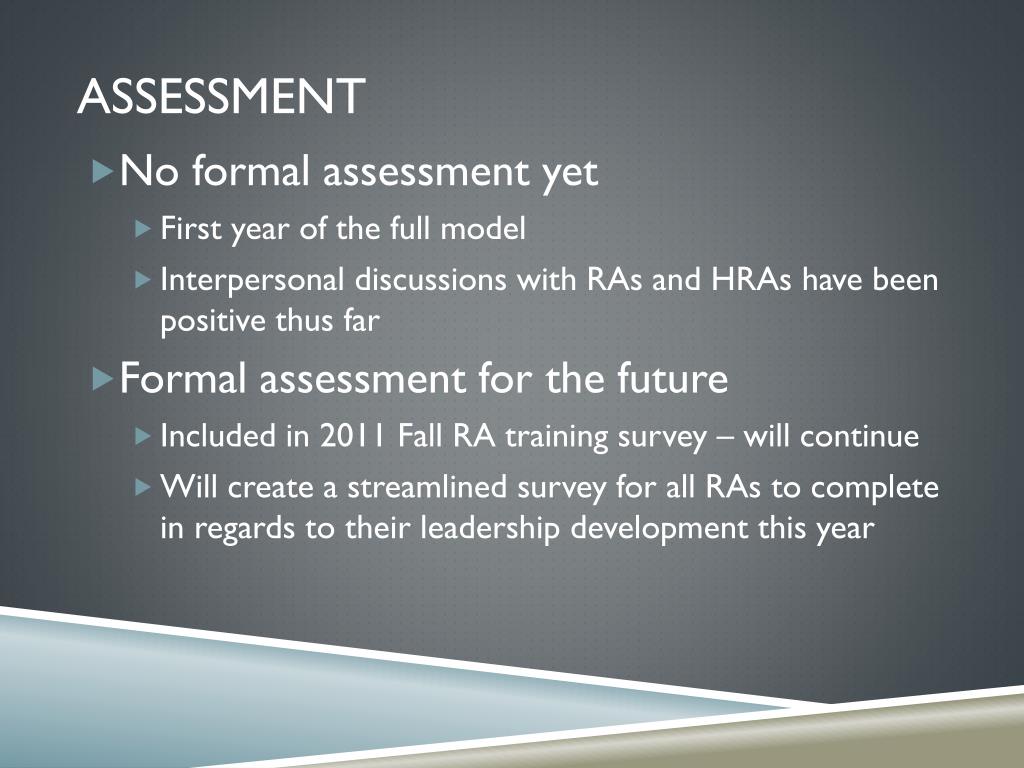 ASSESSMENT

No formal assessment yet

First year of the full model

Interpersonal discussions with RAs and HRAs have been positive thus far

Formal assessment for the future

Included in 2011 Fall RA training survey – will continue

Will create a streamlined survey for all RAs to complete in regards to their leadership development this year